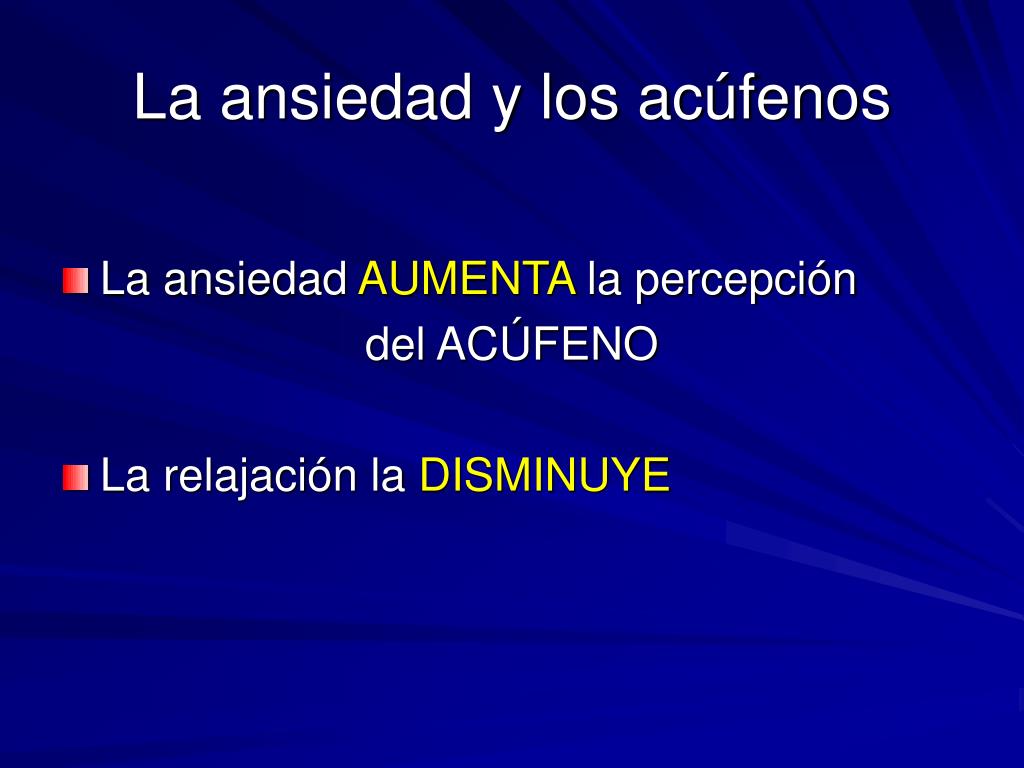 La ansiedad y los acúfenos

La ansiedad AUMENTA la percepción del ACÚFENO

La relajación la DISMINUYE